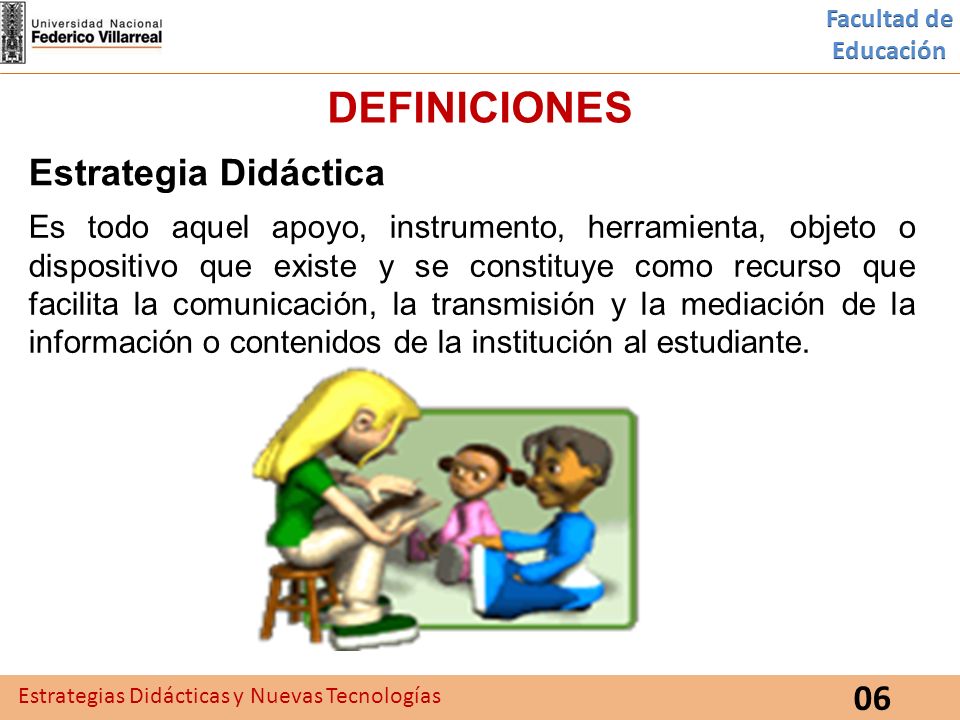 Universidad Nacional
Federico Villarreal

Facultad de
Educación

DEFINICIONES

Estrategia Didáctica

Es todo aquel apoyo, instrumento, herramienta, objeto o dispositivo que existe y se constituye como recurso que facilita la comunicación, la transmisión y la mediación de la información o contenidos de la institución al estudiante.

Estrategias Didácticas y Nuevas Tecnologías

06